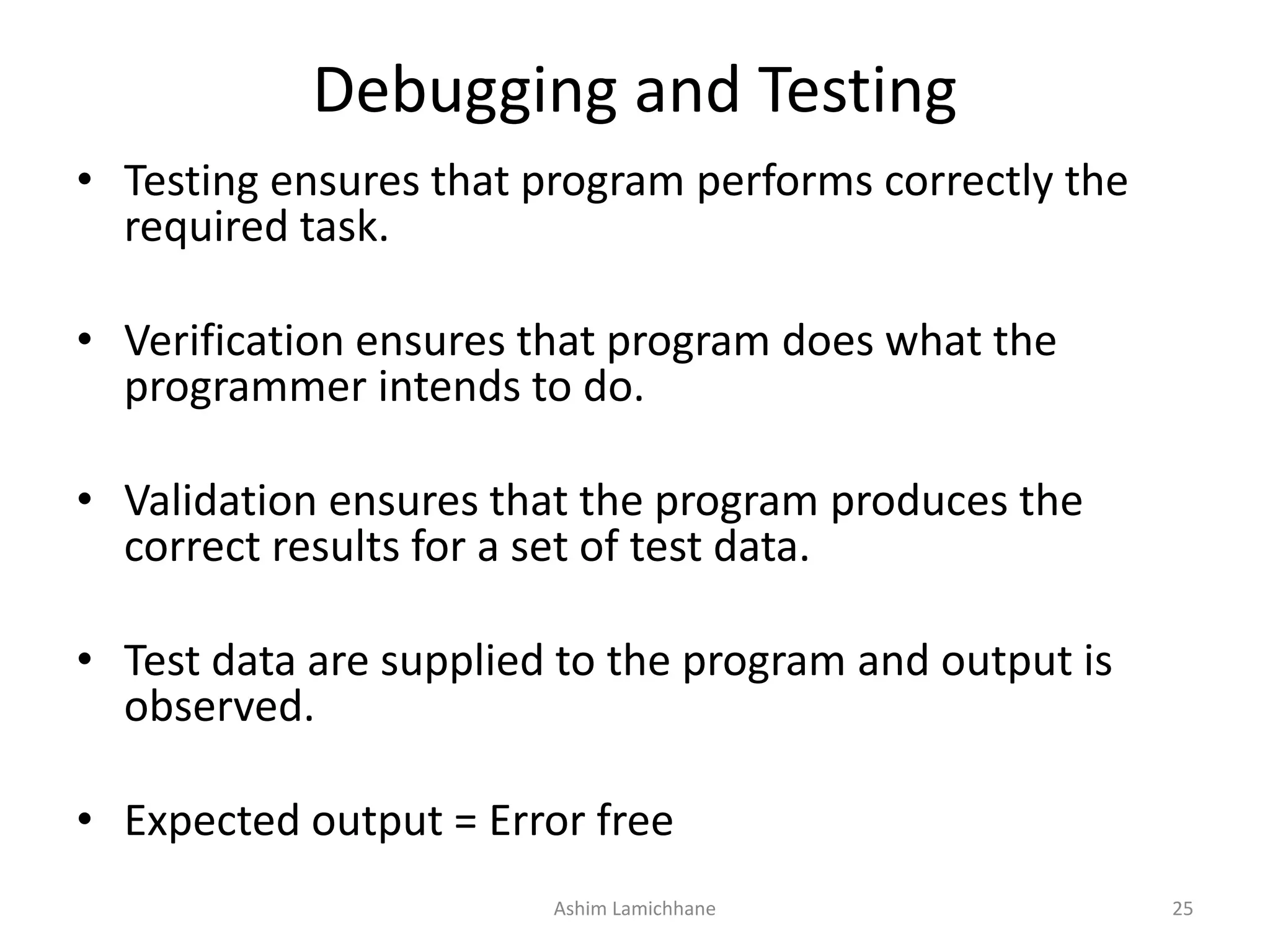 Debugging and Testing

• Testing ensures that program performs correctly the required task.

• Verification ensures that program does what the programmer intends to do.

• Validation ensures that the program produces the correct results for a set of test data.

• Test data are supplied to the program and output is observed.

• Expected output = Error free

Ashim Lamichhane

25